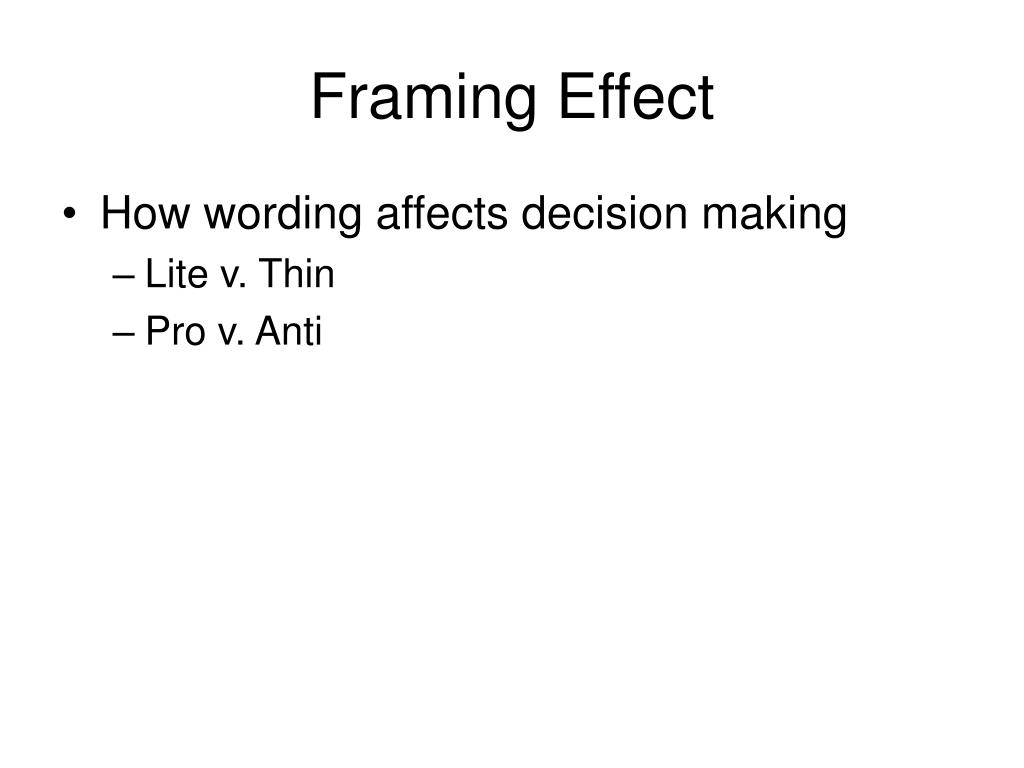 Framing Effect

• How wording affects decision making
– Lite v. Thin
– Pro v. Anti